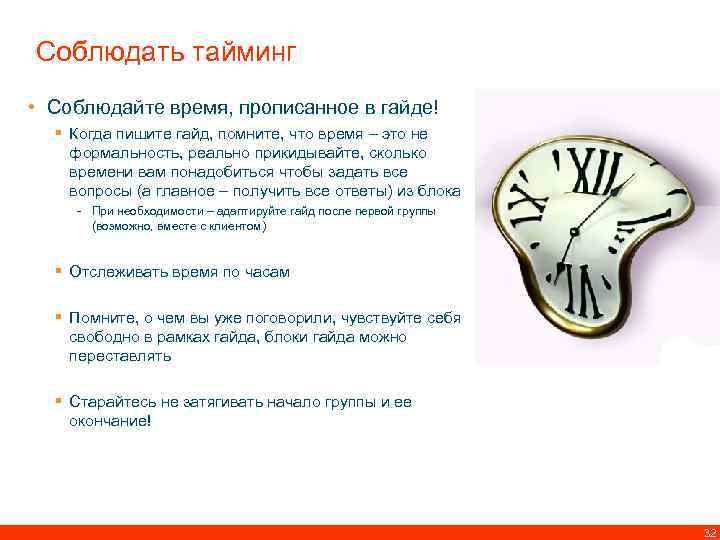 Соблюдать тайминг

• Соблюдайте время, прописанное в гайде!

▪ Когда пишите гайд, помните, что время – это не формальность, реально прикидывайте, сколько времени вам понадобиться чтобы задать все вопросы (а главное – получить все ответы) из блока

- При необходимости – адаптируйте гайд после первой группы (возможно, вместе с клиентом)

▪ Отслеживать время по часам

▪ Помните, о чем вы уже поговорили, чувствуйте себя свободно в рамках гайда, блоки гайда можно переставлять

▪ Старайтесь не затягивать начало группы и ее окончание!

XII
IX
VI

32